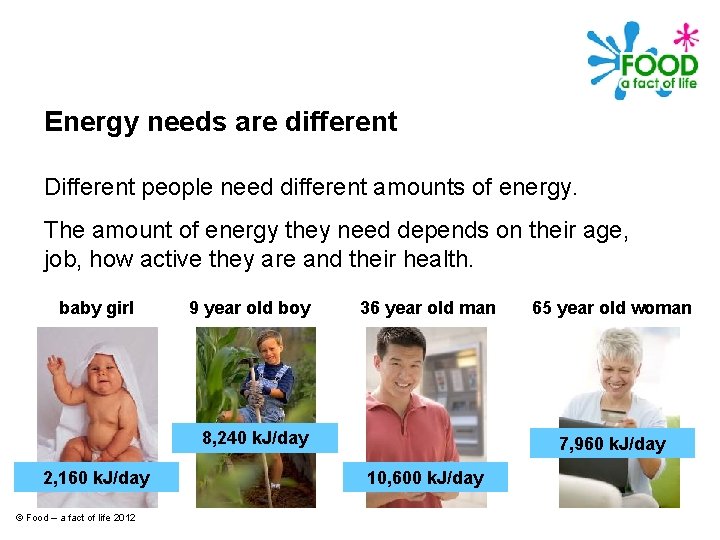 FOOD
a fact of life

Energy needs are different

Different people need different amounts of energy.

The amount of energy they need depends on their age, job, how active they are and their health.

baby girl

2,160 kJ/day

9 year old boy

8,240 kJ/day

36 year old man

10,600 kJ/day

65 year old woman

7,960 kJ/day

© Food – a fact of life 2012